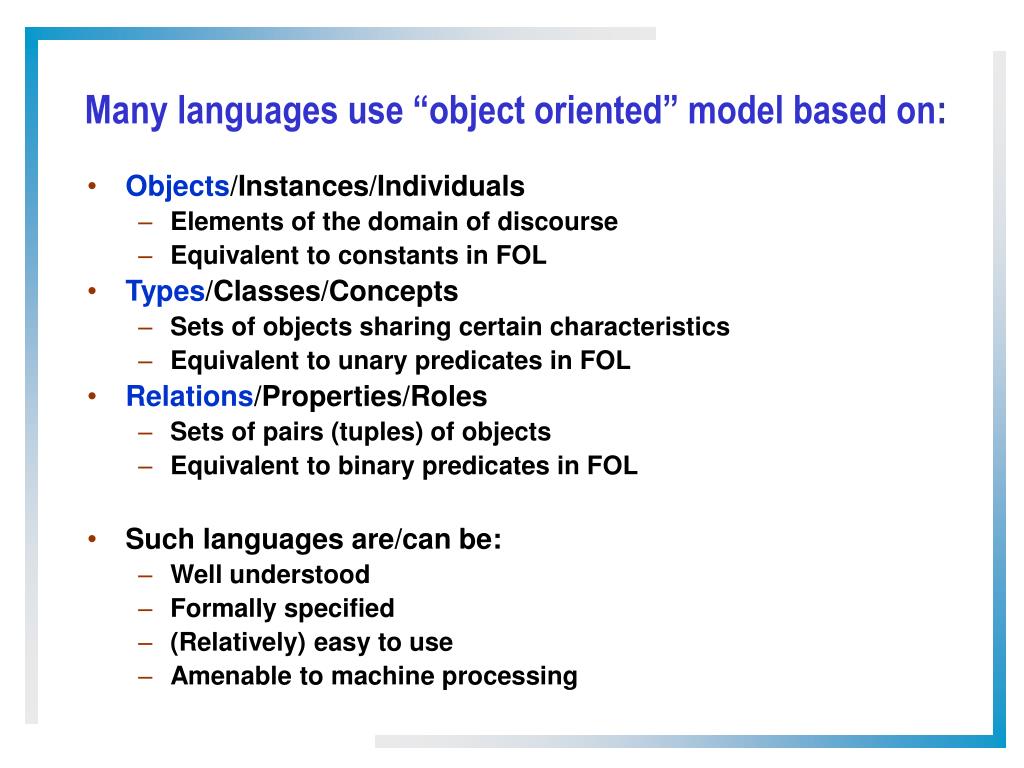 Many languages use “object oriented” model based on:

• Objects/Instances/Individuals
– Elements of the domain of discourse
– Equivalent to constants in FOL
• Types/Classes/Concepts
– Sets of objects sharing certain characteristics
– Equivalent to unary predicates in FOL
• Relations/Properties/Roles
– Sets of pairs (tuples) of objects
– Equivalent to binary predicates in FOL

• Such languages are/can be:
– Well understood
– Formally specified
– (Relatively) easy to use
– Amenable to machine processing